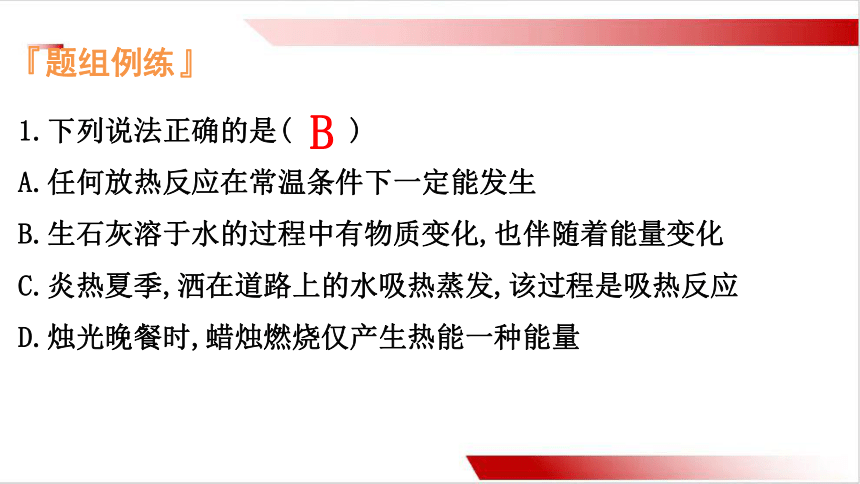 『题组例练』

1.下列说法正确的是（ B ）

A.任何放热反应在常温条件下一定能发生

B.生石灰溶于水的过程中有物质变化,也伴随着能量变化

C.炎热夏季,洒在道路上的水吸热蒸发,该过程是吸热反应

D.烛光晚餐时,蜡烛燃烧仅产生热能一种能量